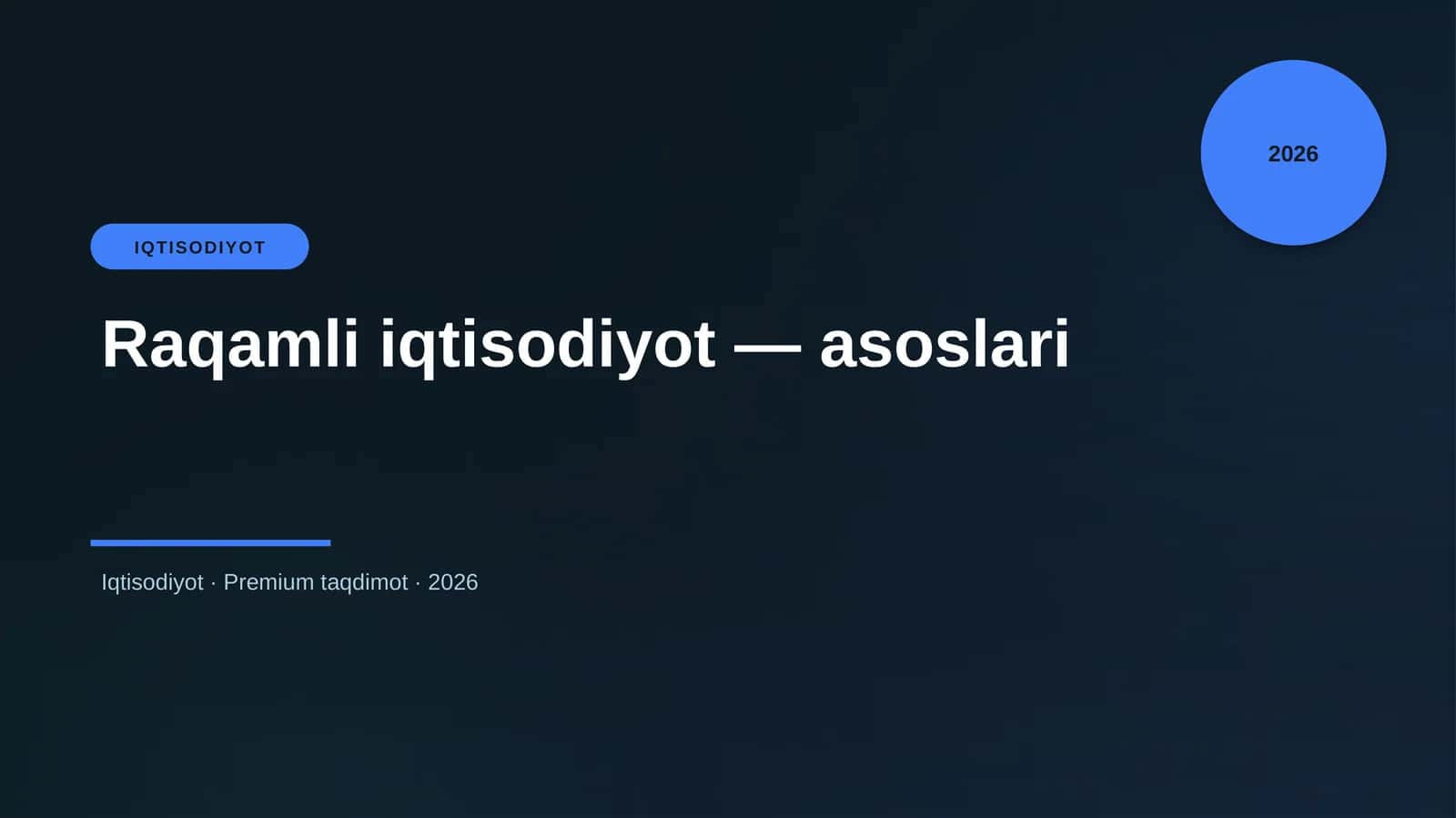 2026

IQTISODIYOT

Raqamli iqtisodiyot — asoslari

Iqtisodiyot · Premium taqdimot · 2026